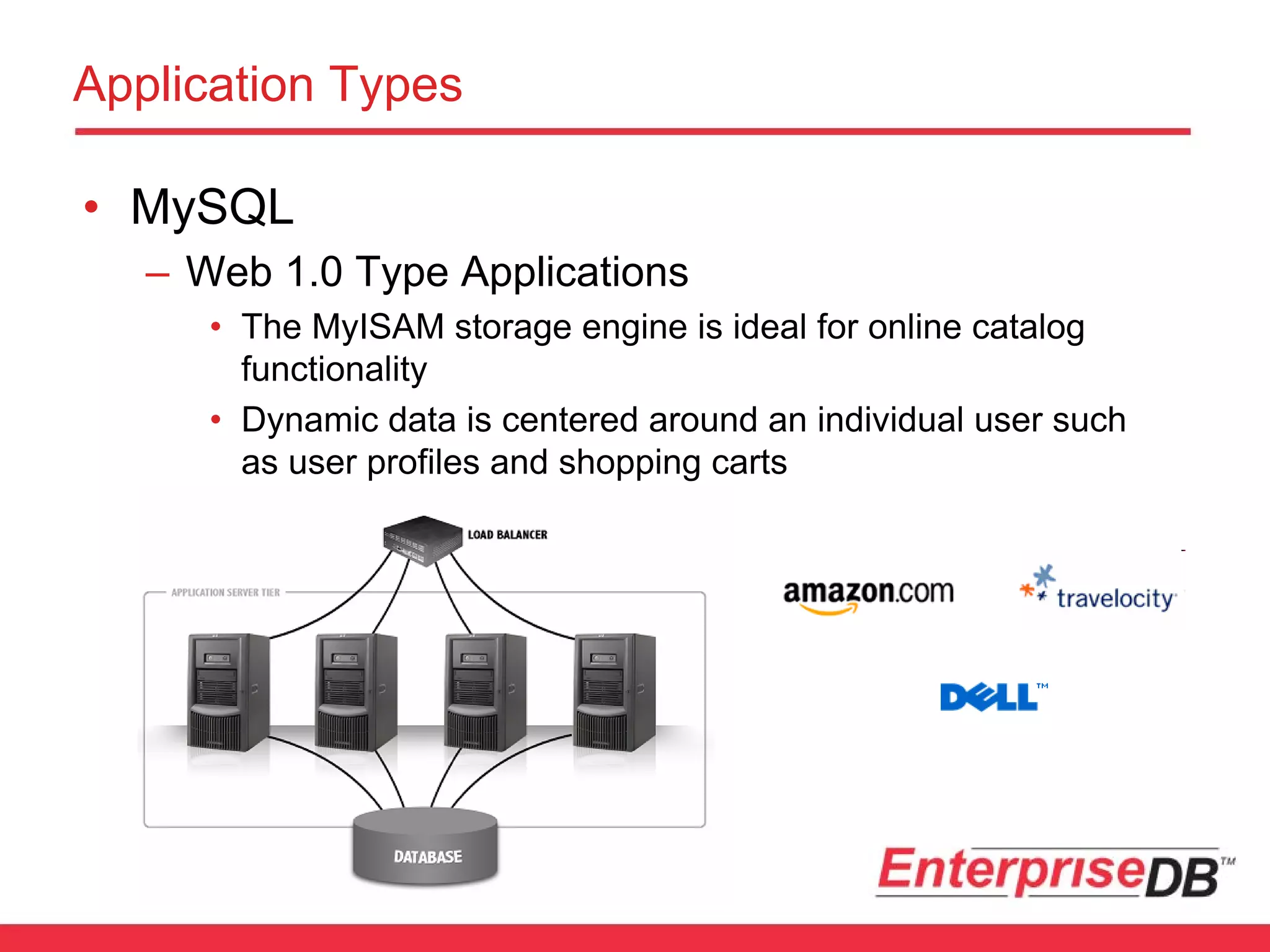 Application Types

• MySQL

– Web 1.0 Type Applications

• The MyISAM storage engine is ideal for online catalog functionality

• Dynamic data is centered around an individual user such as user profiles and shopping carts

LOAD BALANCER

APPLICATION SERVER TIER

DATABASE

amazon.com

travelocity

DELL™

EnterpriseDB™